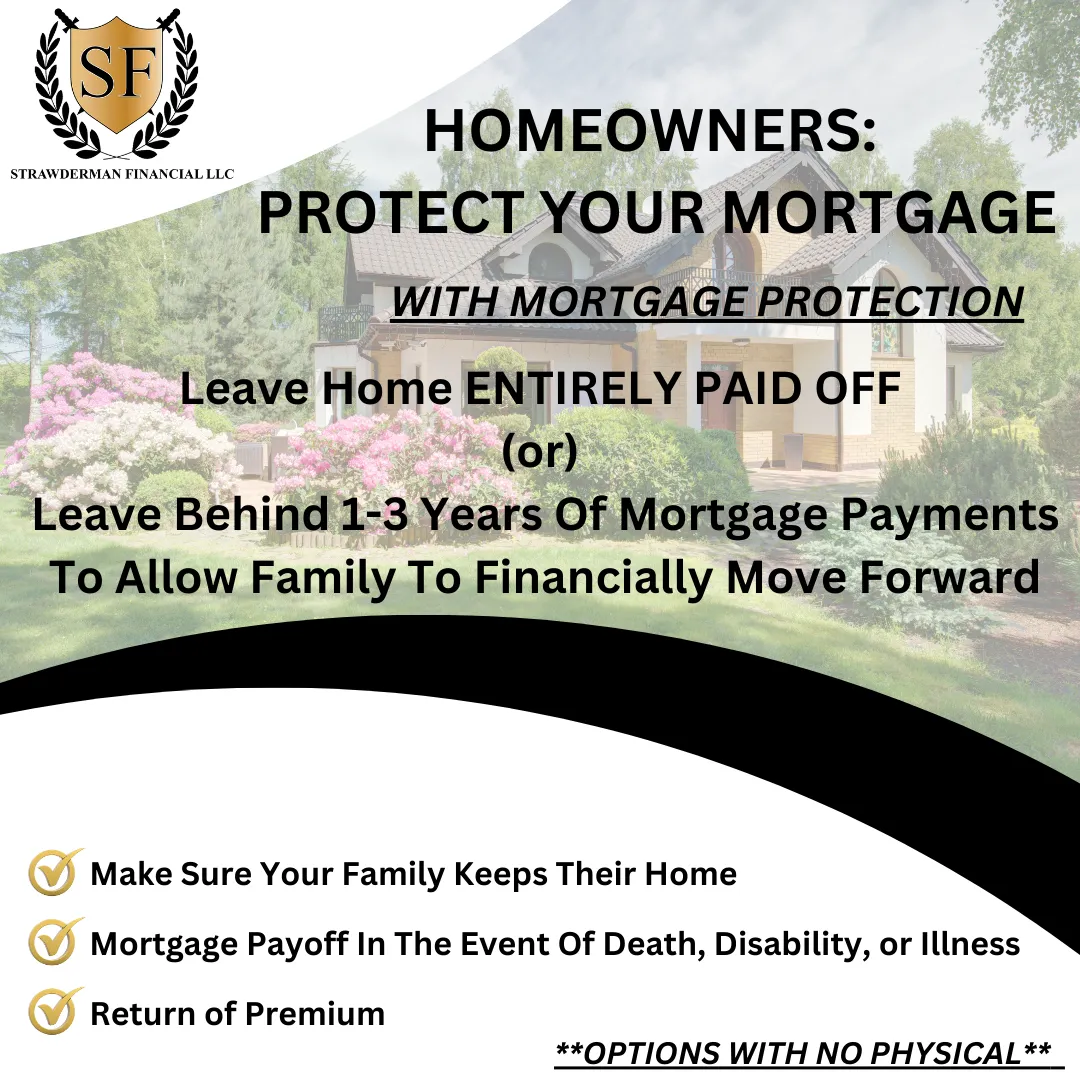 SF

STRAWDERMAN FINANCIAL LLC

HOMEOWNERS:
PROTECT YOUR MORTGAGE

WITH MORTGAGE PROTECTION

Leave Home ENTIRELY PAID OFF
(or)
Leave Behind 1-3 Years Of Mortgage Payments To Allow Family To Financially Move Forward

Make Sure Your Family Keeps Their Home

Mortgage Payoff In The Event Of Death, Disability, or Illness

Return of Premium

**OPTIONS WITH NO PHYSICAL**